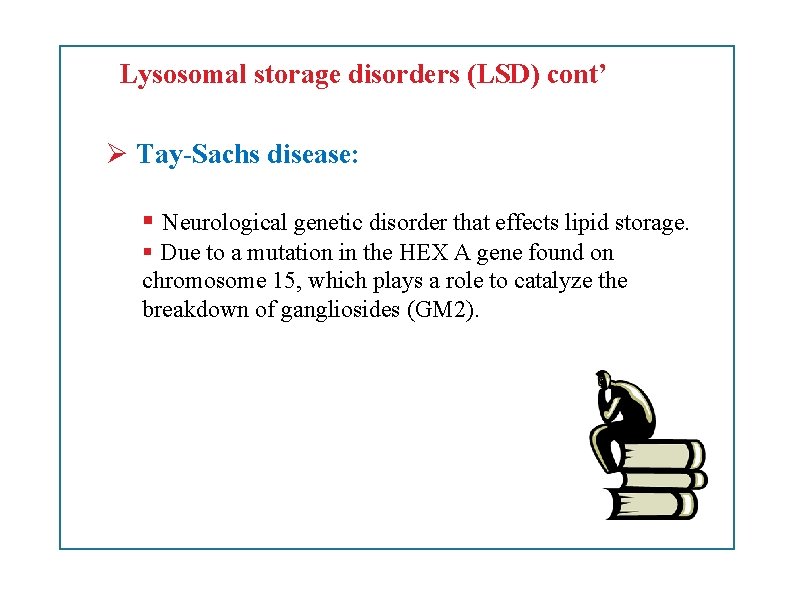 Lysosomal storage disorders (LSD) cont’

➢ Tay-Sachs disease:

▪ Neurological genetic disorder that effects lipid storage.
▪ Due to a mutation in the HEX A gene found on chromosome 15, which plays a role to catalyze the breakdown of gangliosides (GM2).